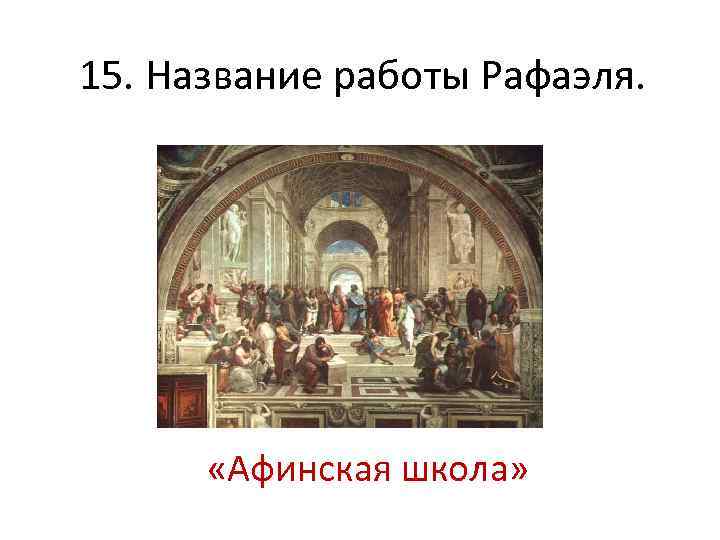 15. Название работы Рафаэля.

«Афинская школа»